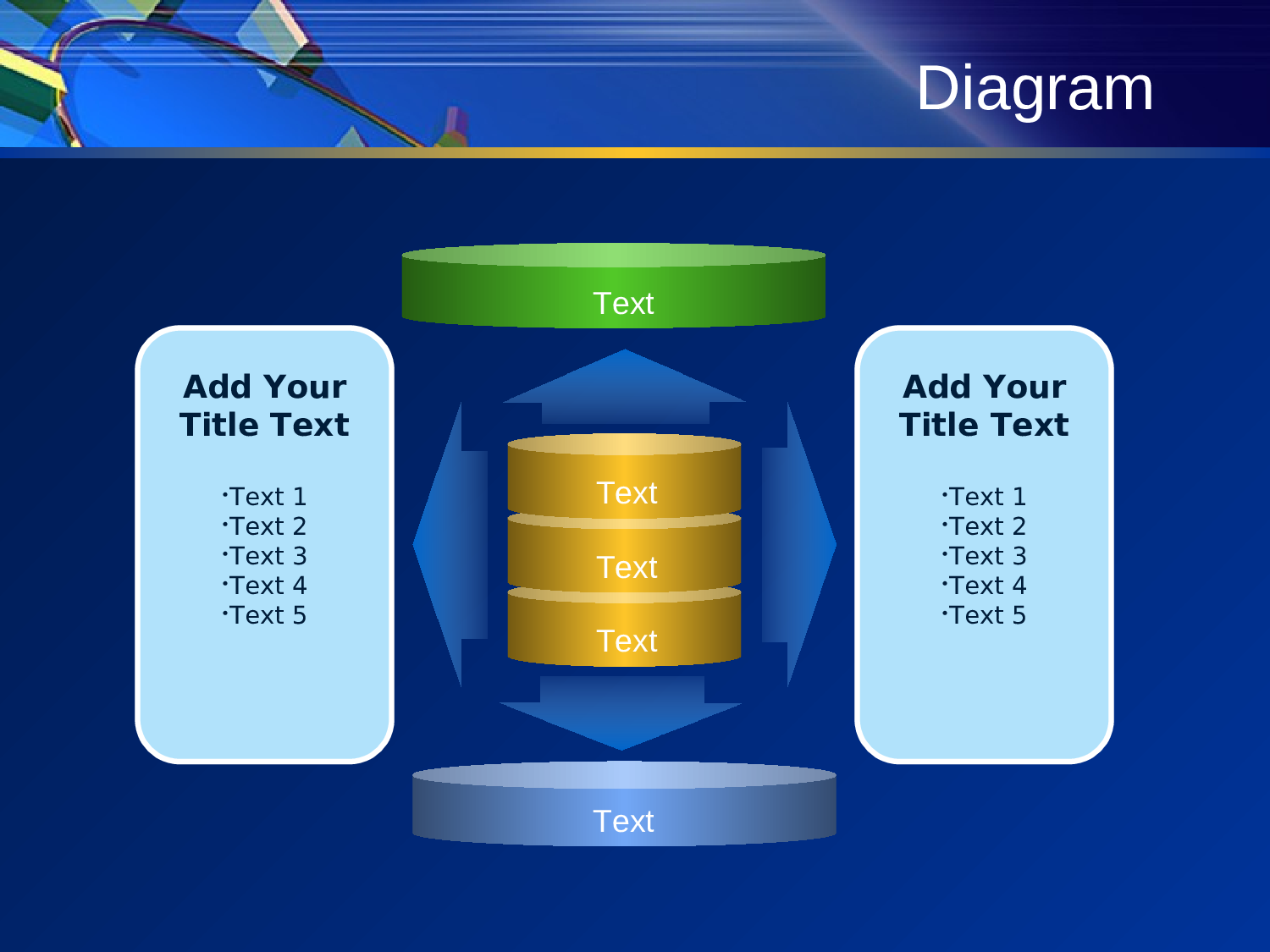 Diagram

Text

Add Your Title Text

•Text 1
•Text 2
•Text 3
•Text 4
•Text 5

Text

Text

Text

Add Your Title Text

•Text 1
•Text 2
•Text 3
•Text 4
•Text 5

Text